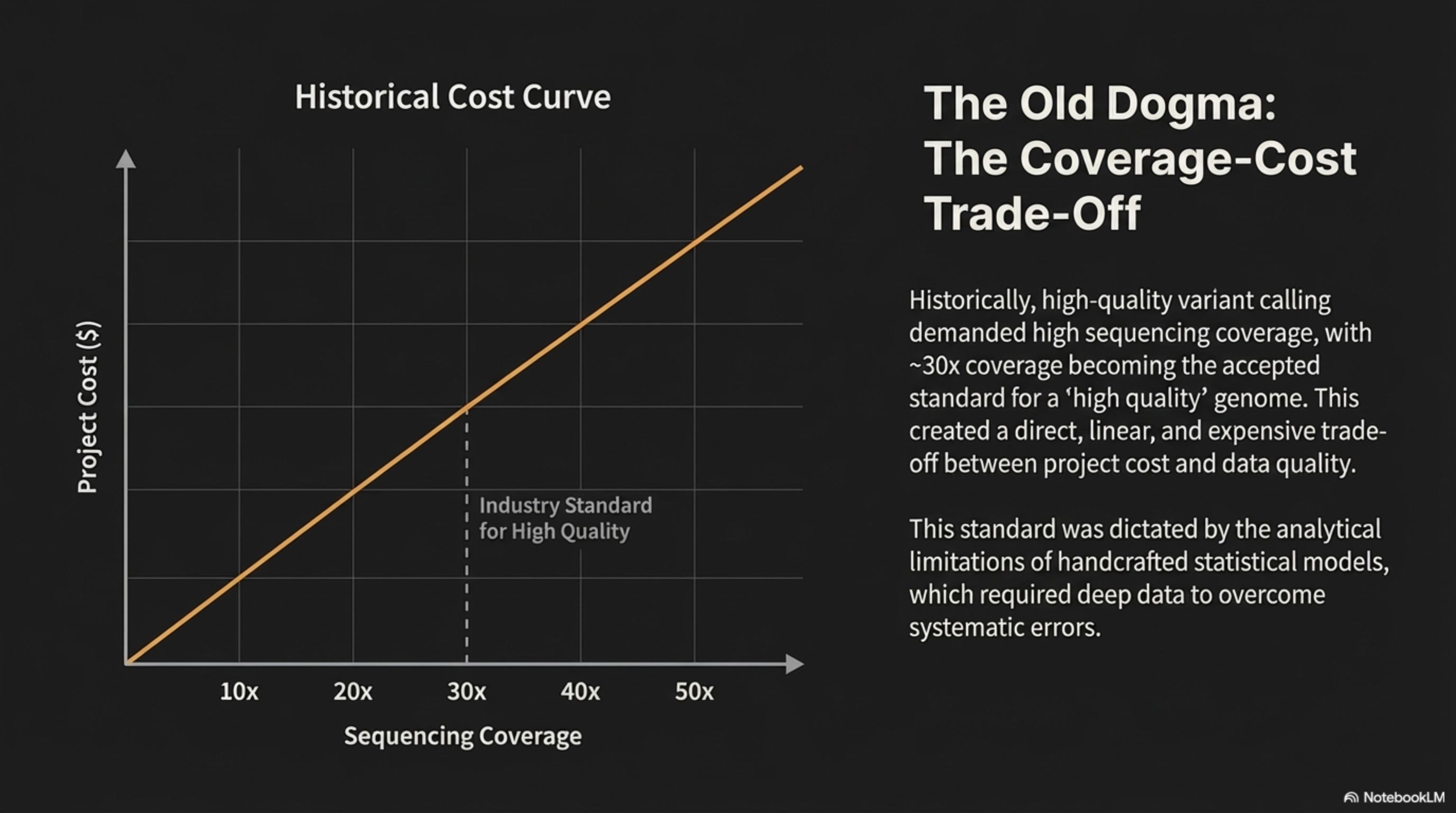 Historical Cost Curve

Project Cost ($)

Industry Standard for High Quality

10x
20x
30x
40x
50x

Sequencing Coverage

The Old Dogma: The Coverage-Cost Trade-Off

Historically, high-quality variant calling demanded high sequencing coverage, with ~30x coverage becoming the accepted standard for a 'high quality' genome. This created a direct, linear, and expensive trade-off between project cost and data quality.

This standard was dictated by the analytical limitations of handcrafted statistical models, which required deep data to overcome systematic errors.

NotebookLM